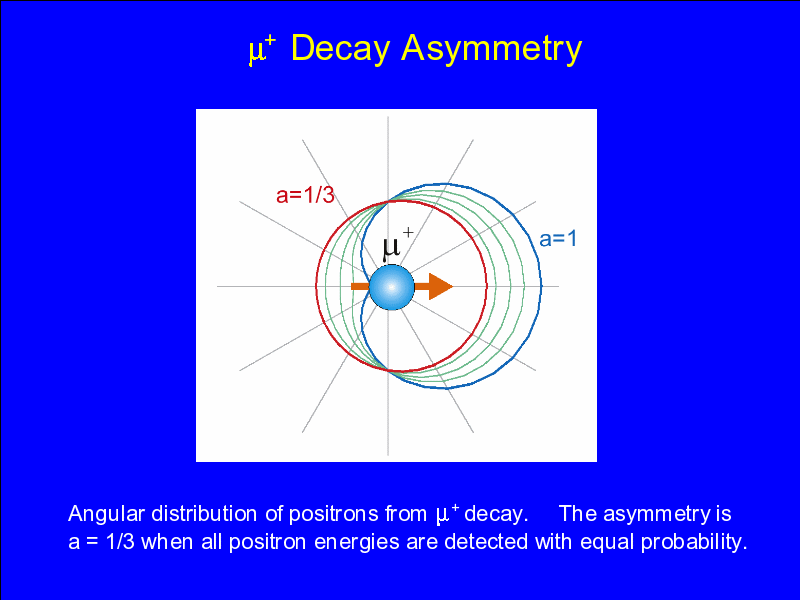 $\mu^+$ Decay Asymmetry

a=1/3

$\mu^+$

a=1

Angular distribution of positrons from $\mu^+$ decay. The asymmetry is a = 1/3 when all positron energies are detected with equal probability.